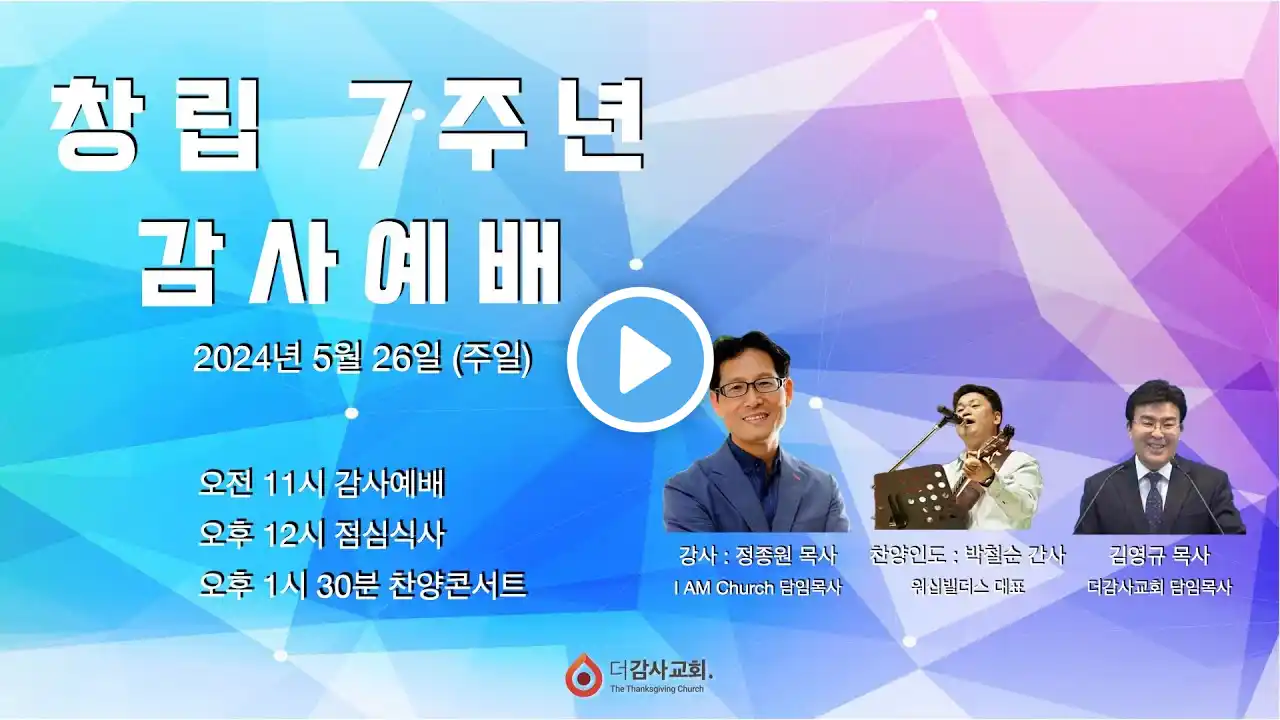 창립 7주년
감사예배

2024년 5월 26일 (주일)

오전 11시 감사예배
오후 12시 점심식사
오후 1시 30분 찬양콘서트

강사 : 정종원 목사
I AM Church 담임목사

찬양인도 : 박철순 간사
워십빌더스 대표

김영규 목사
더감사교회 담임목사

더감사교회.
The Thanksgiving Church